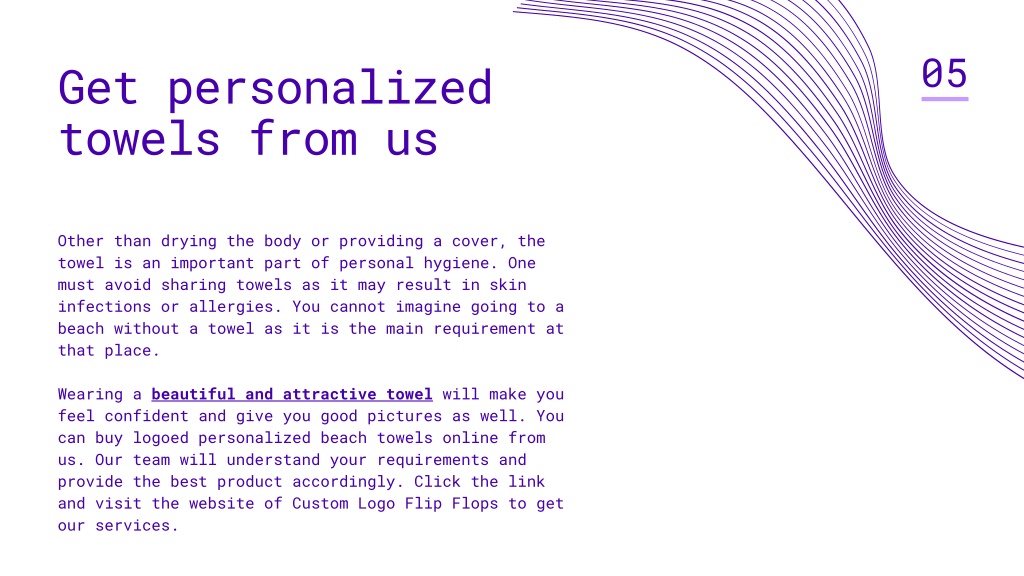 05

Get personalized towels from us

Other than drying the body or providing a cover, the towel is an important part of personal hygiene. One must avoid sharing towels as it may result in skin infections or allergies. You cannot imagine going to a beach without a towel as it is the main requirement at that place.

Wearing a beautiful and attractive towel will make you feel confident and give you good pictures as well. You can buy logoed personalized beach towels online from us. Our team will understand your requirements and provide the best product accordingly. Click the link and visit the website of Custom Logo Flip Flops to get our services.